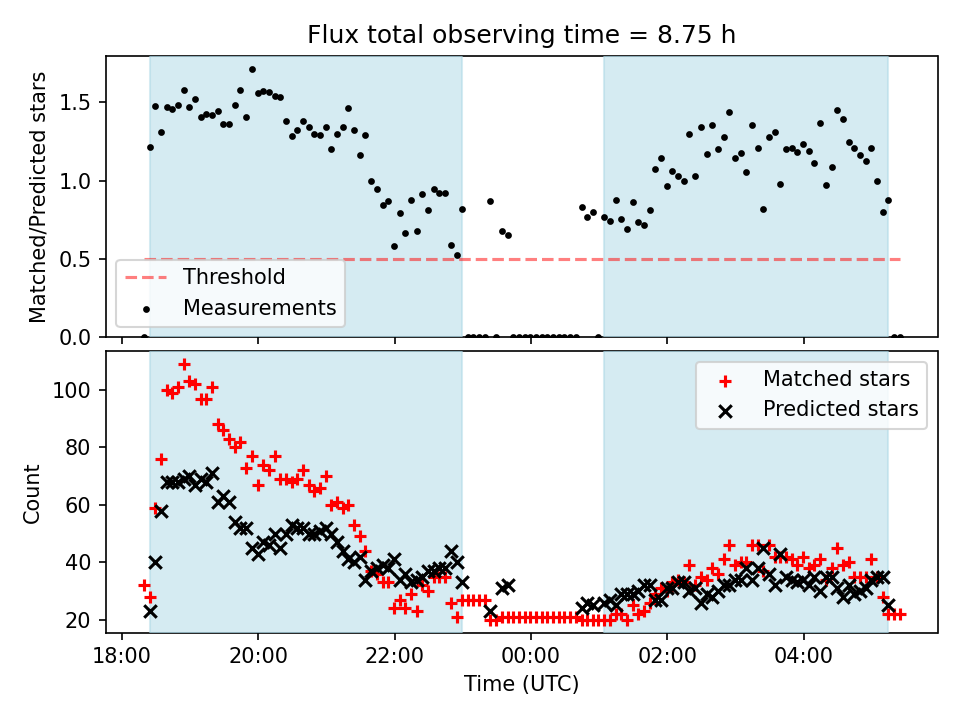 Flux total observing time = 8.75 h

Matched/Predicted stars

1.5
1.0
0.5
0.0

Threshold
Measurements

Count

100
80
60
40
20

Matched stars
Predicted stars

18:00
20:00
22:00
00:00
02:00
04:00

Time (UTC)